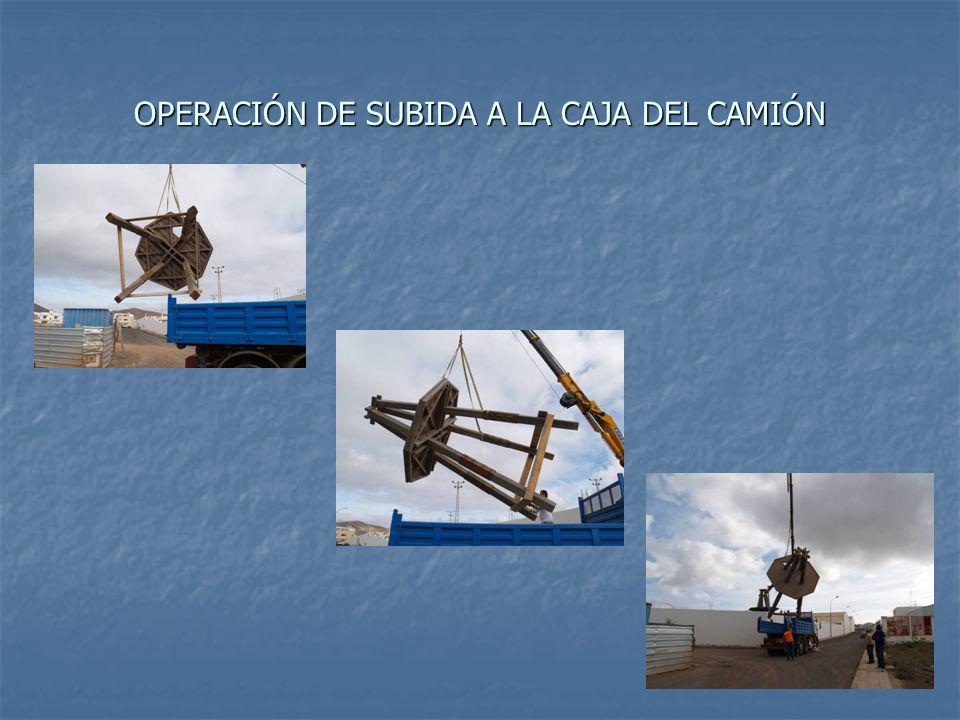 OPERACIÓN DE SUBIDA A LA CAJA DEL CAMIÓN